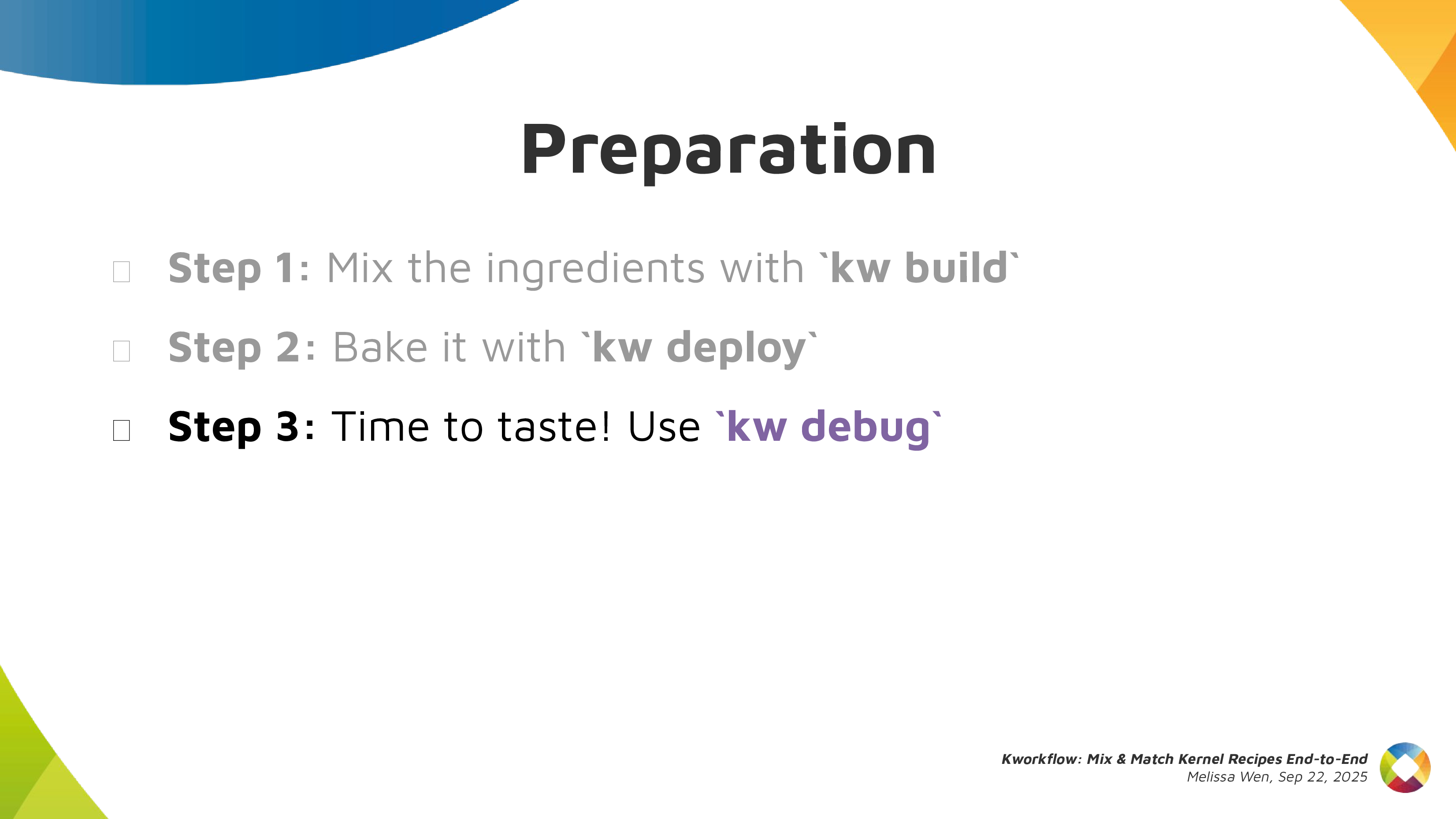 Preparation

□ Step 1: Mix the ingredients with `kw build`

□ Step 2: Bake it with `kw deploy`

□ Step 3: Time to taste! Use `kw debug`

Kworkflow: Mix & Match Kernel Recipes End-to-End
Melissa Wen, Sep 22, 2025